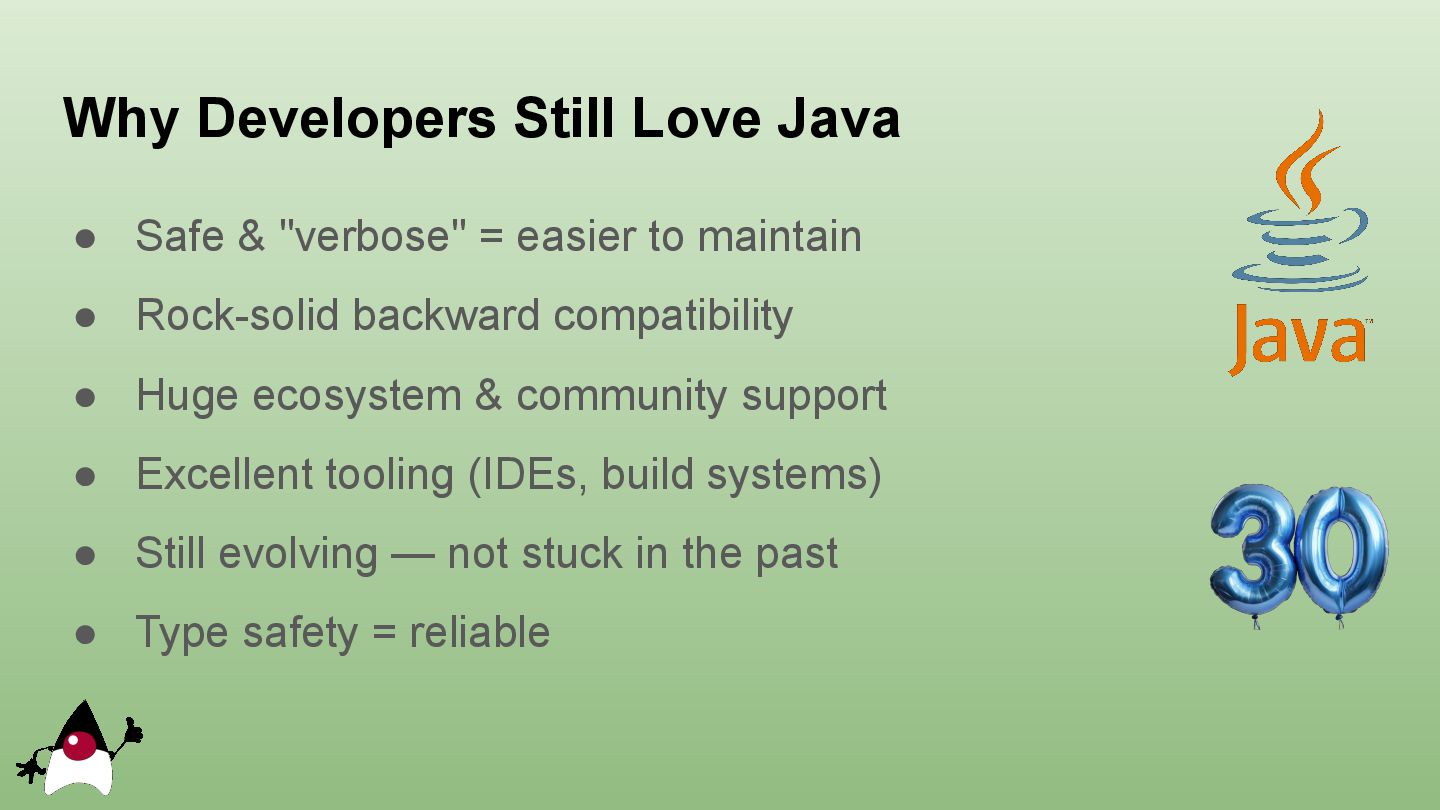 Why Developers Still Love Java

● Safe & "verbose" = easier to maintain
● Rock-solid backward compatibility
● Huge ecosystem & community support
● Excellent tooling (IDEs, build systems)
● Still evolving — not stuck in the past
● Type safety = reliable

Java™

30